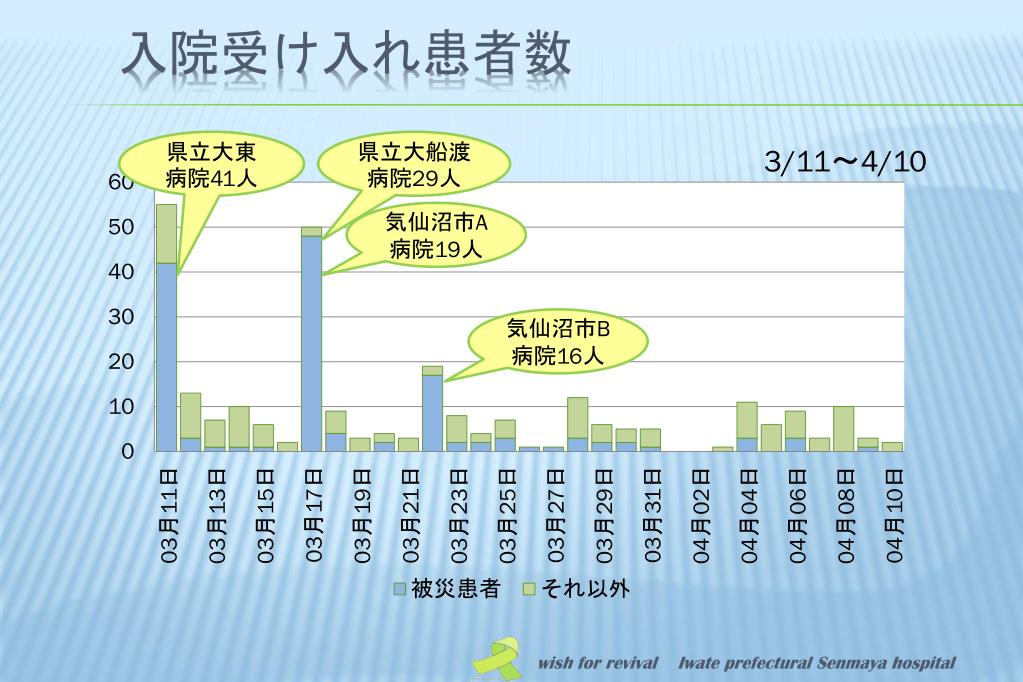 入院受け入れ患者数

3/11～4/10

県立大東病院41人

県立大船渡病院29人

気仙沼市A病院19人

気仙沼市B病院16人

60
50
40
30
20
10
0

03月11日
03月13日
03月15日
03月17日
03月19日
03月21日
03月23日
03月25日
03月27日
03月29日
03月31日
04月02日
04月04日
04月06日
04月08日
04月10日

被災患者　それ以外

wish for revival　Iwate prefectural Senmaya hospital